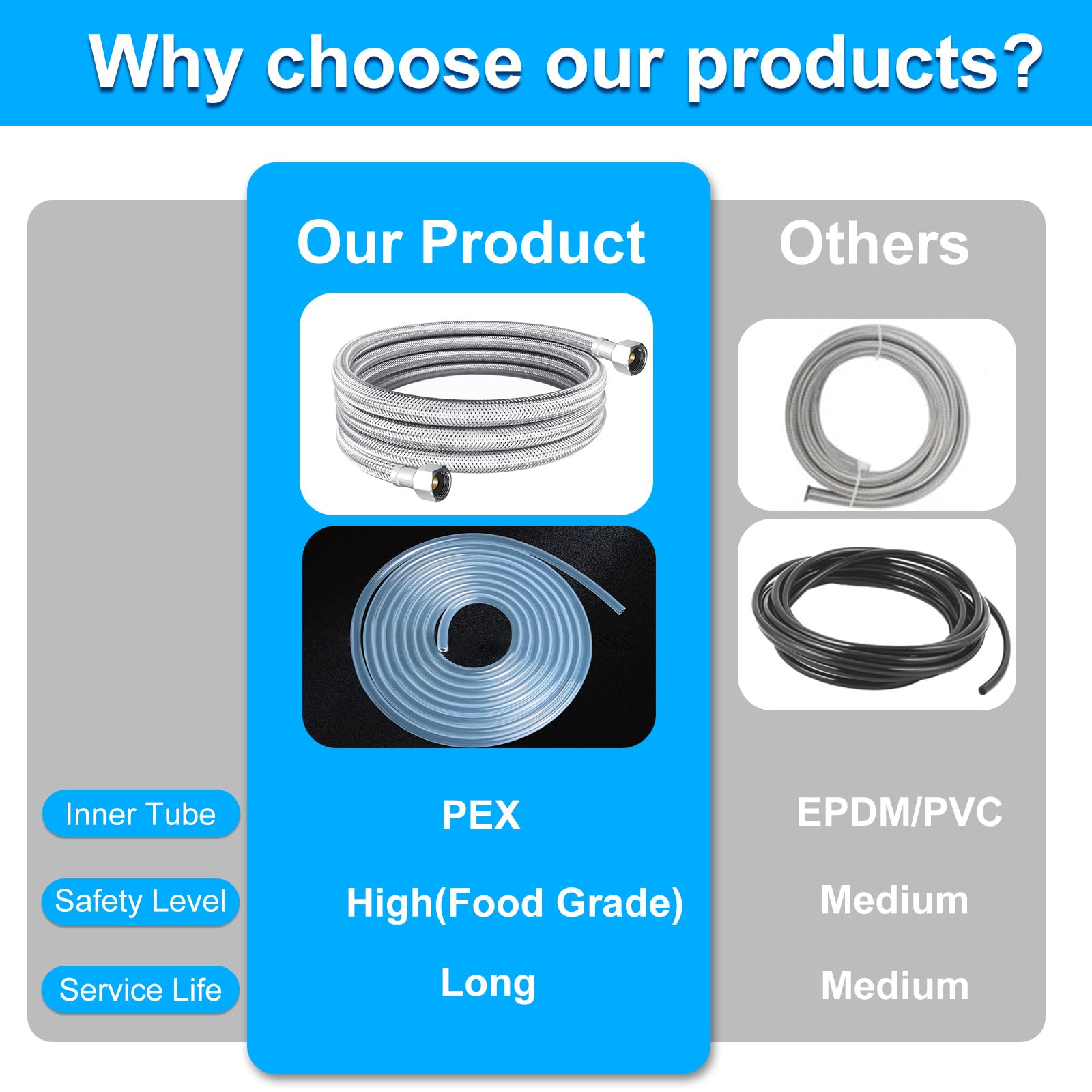 Why choose our products?

| | Our Product | Others |
|---|---|---|
| Inner Tube | PEX | EPDM/PVC |
| Safety Level | High(Food Grade) | Medium |
| Service Life | Long | Medium |